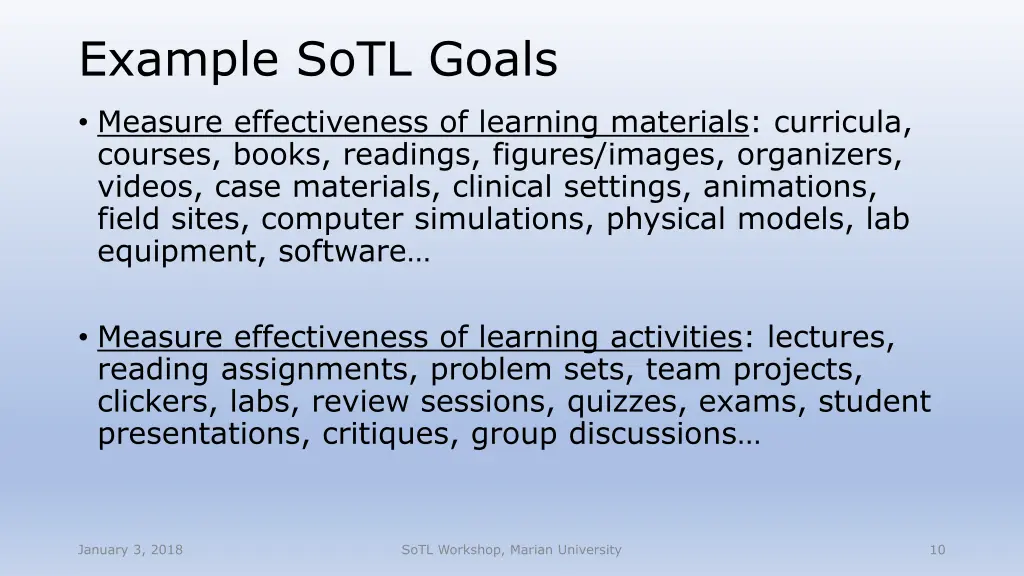 Example SoTL Goals

• Measure effectiveness of learning materials: curricula, courses, books, readings, figures/images, organizers, videos, case materials, clinical settings, animations, field sites, computer simulations, physical models, lab equipment, software…

• Measure effectiveness of learning activities: lectures, reading assignments, problem sets, team projects, clickers, labs, review sessions, quizzes, exams, student presentations, critiques, group discussions…

January 3, 2018

SoTL Workshop, Marian University

10